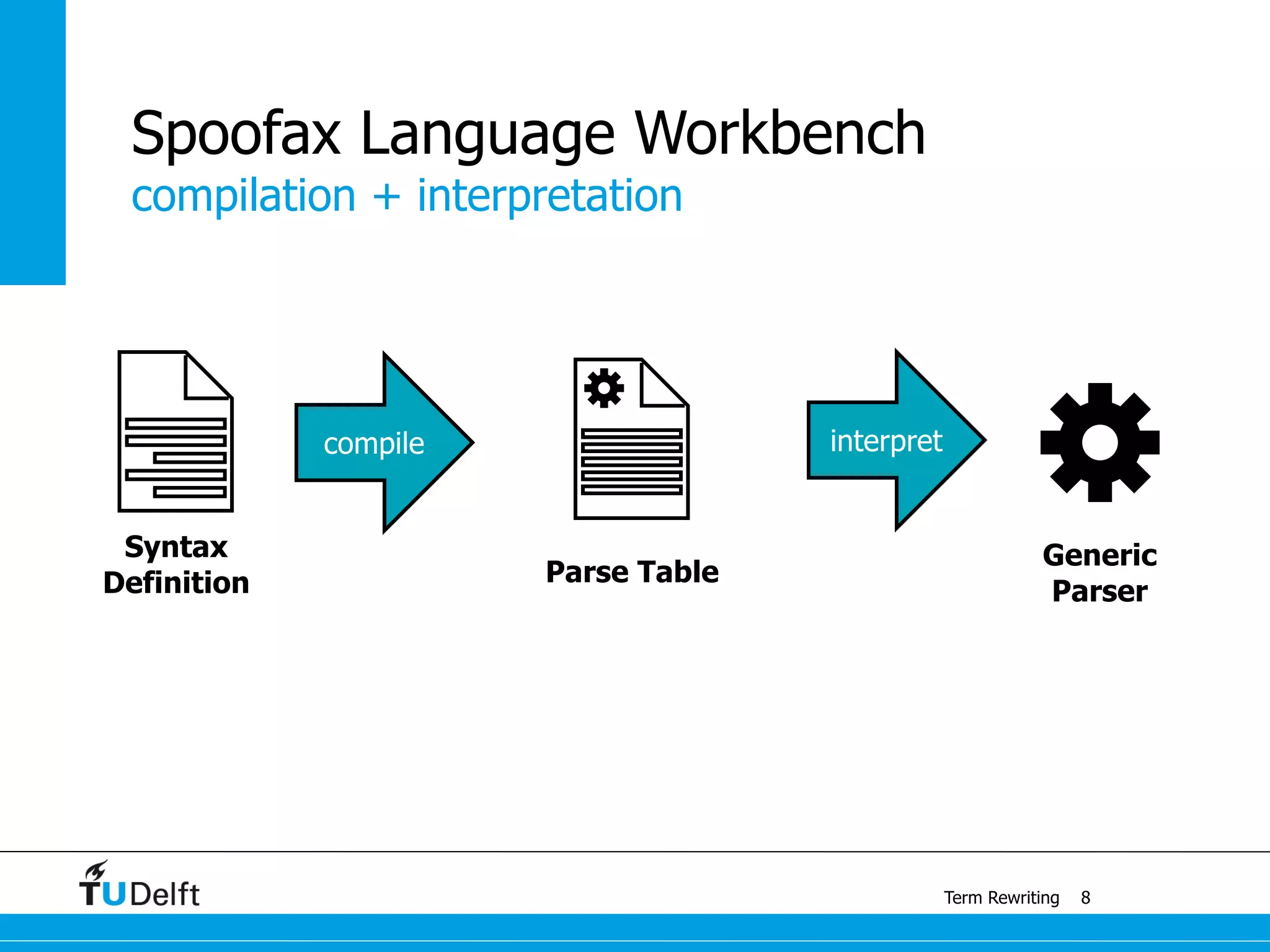 Spoofax Language Workbench
compilation + interpretation

Syntax Definition

compile

Parse Table

interpret

Generic Parser

TUDelft

Term Rewriting 8